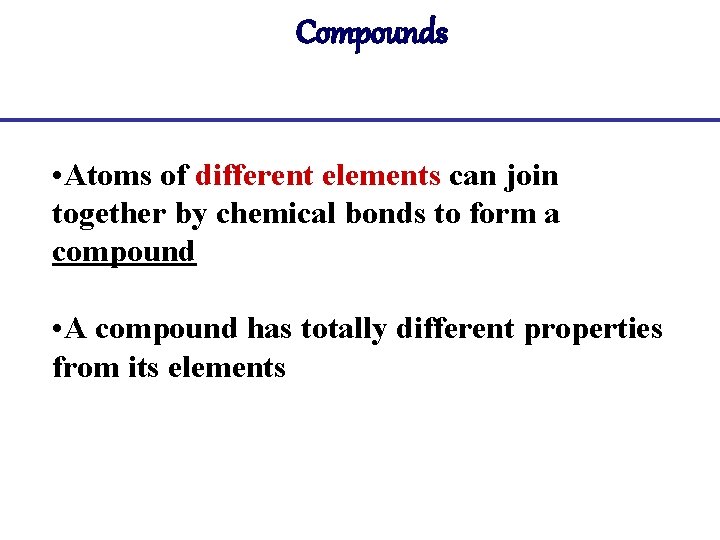 Compounds

•Atoms of different elements can join together by chemical bonds to form a compound

•A compound has totally different properties from its elements